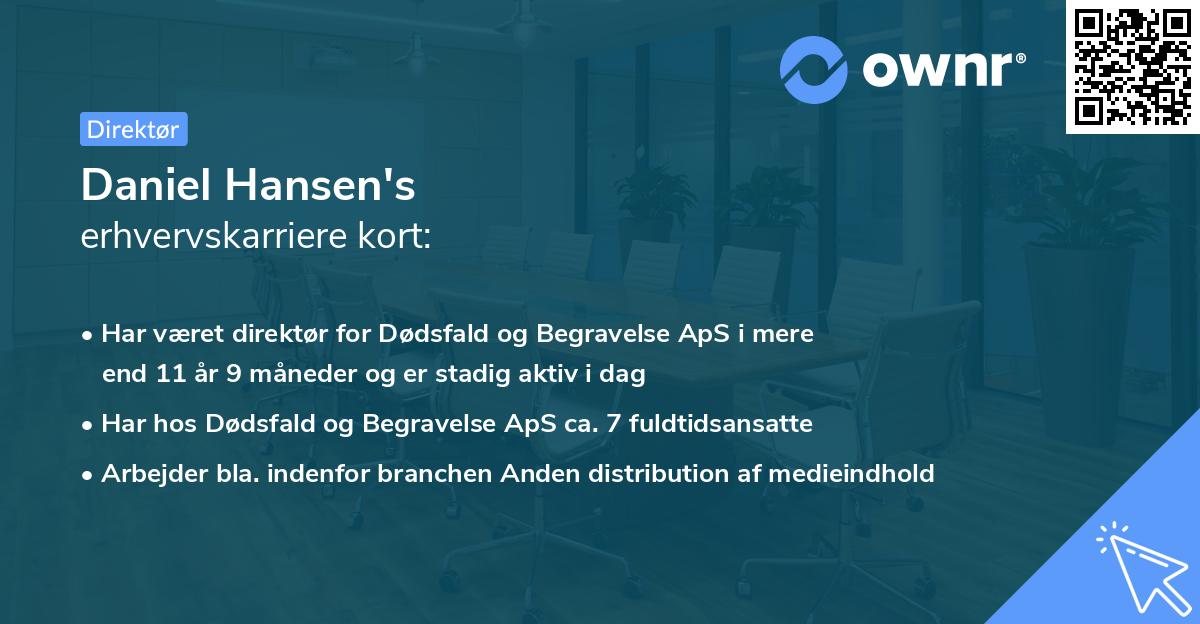 ownr®

Direktør

Daniel Hansen's
erhvervskarriere kort:

• Har været direktør for Dødsfald og Begravelse ApS i mere end 11 år 9 måneder og er stadig aktiv i dag

• Har hos Dødsfald og Begravelse ApS ca. 7 fuldtidsansatte

• Arbejder bla. indenfor branchen Anden distribution af medieindhold